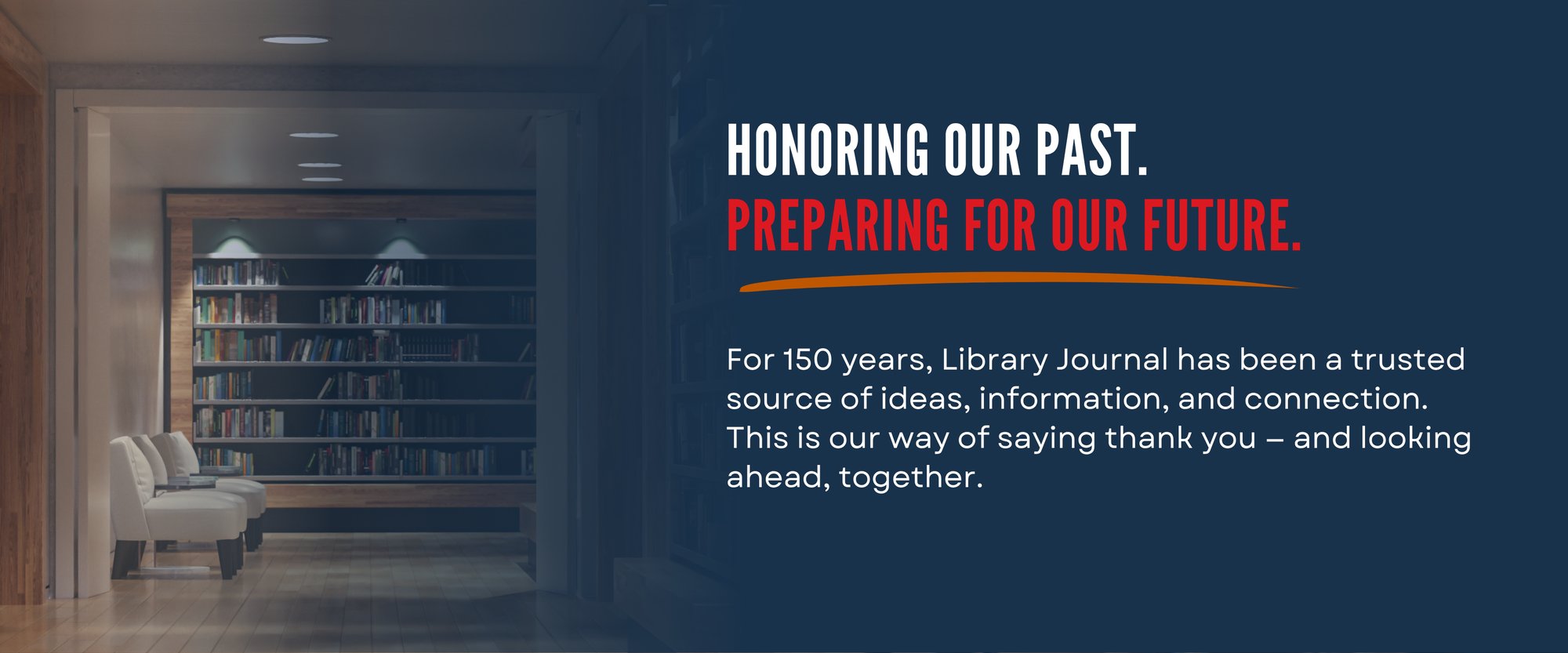 HONORING OUR PAST.
PREPARING FOR OUR FUTURE.

For 150 years, Library Journal has been a trusted source of ideas, information, and connection. This is our way of saying thank you – and looking ahead, together.